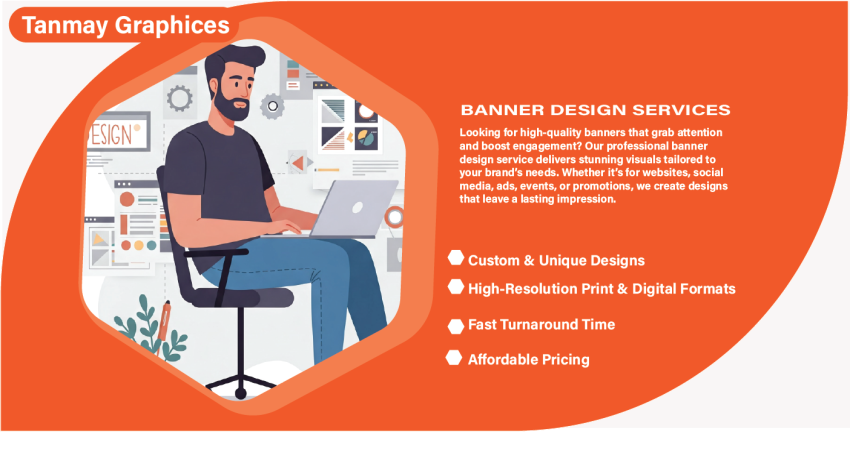 Tanmay Graphices

ESIGN

BANNER DESIGN SERVICES

Looking for high-quality banners that grab attention and boost engagement? Our professional banner design service delivers stunning visuals tailored to your brand's needs. Whether it's for websites, social media, ads, events, or promotions, we create designs that leave a lasting impression.

Custom & Unique Designs

High-Resolution Print & Digital Formats

Fast Turnaround Time

Affordable Pricing